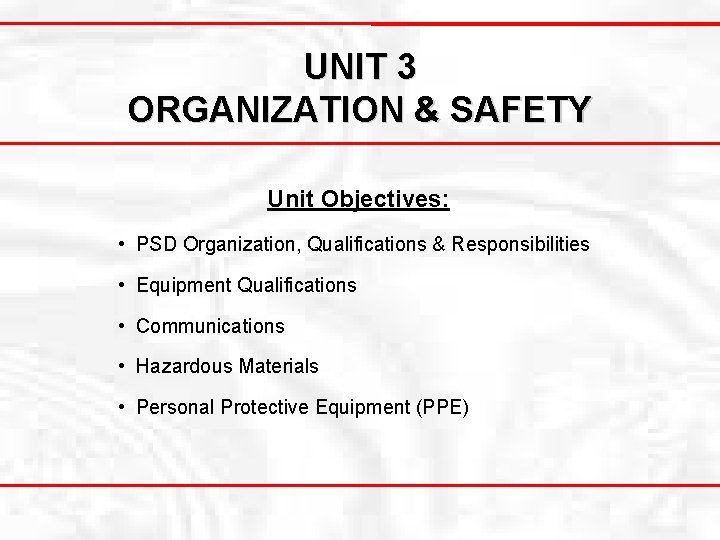 UNIT 3
ORGANIZATION & SAFETY

Unit Objectives:

• PSD Organization, Qualifications & Responsibilities
• Equipment Qualifications
• Communications
• Hazardous Materials
• Personal Protective Equipment (PPE)